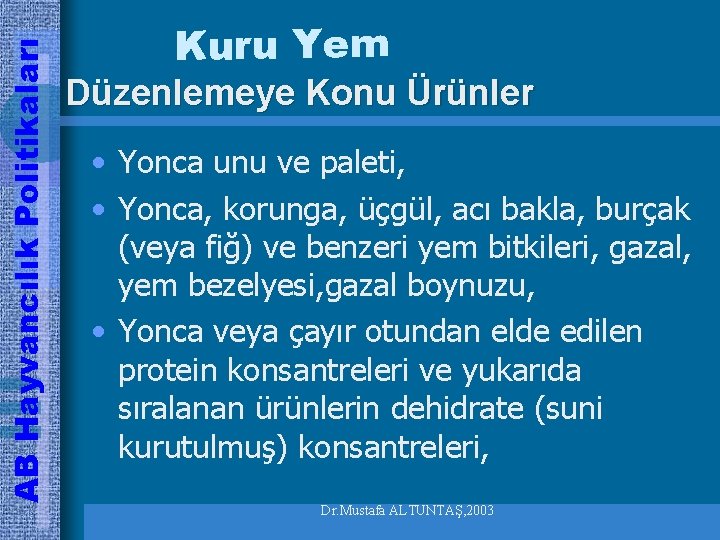 AB Hayvancılık Politikaları

Kuru Yem
Düzenlemeye Konu Ürünler

• Yonca unu ve paleti,
• Yonca, korunga, üçgül, acı bakla, burçak (veya fiğ) ve benzeri yem bitkileri, gazal, yem bezelyesi,gazal boynuzu,
• Yonca veya çayır otundan elde edilen protein konsantreleri ve yukarıda sıralanan ürünlerin dehidrate (suni kurutulmuş) konsantreleri,

Dr.Mustafa ALTUNTAŞ,2003